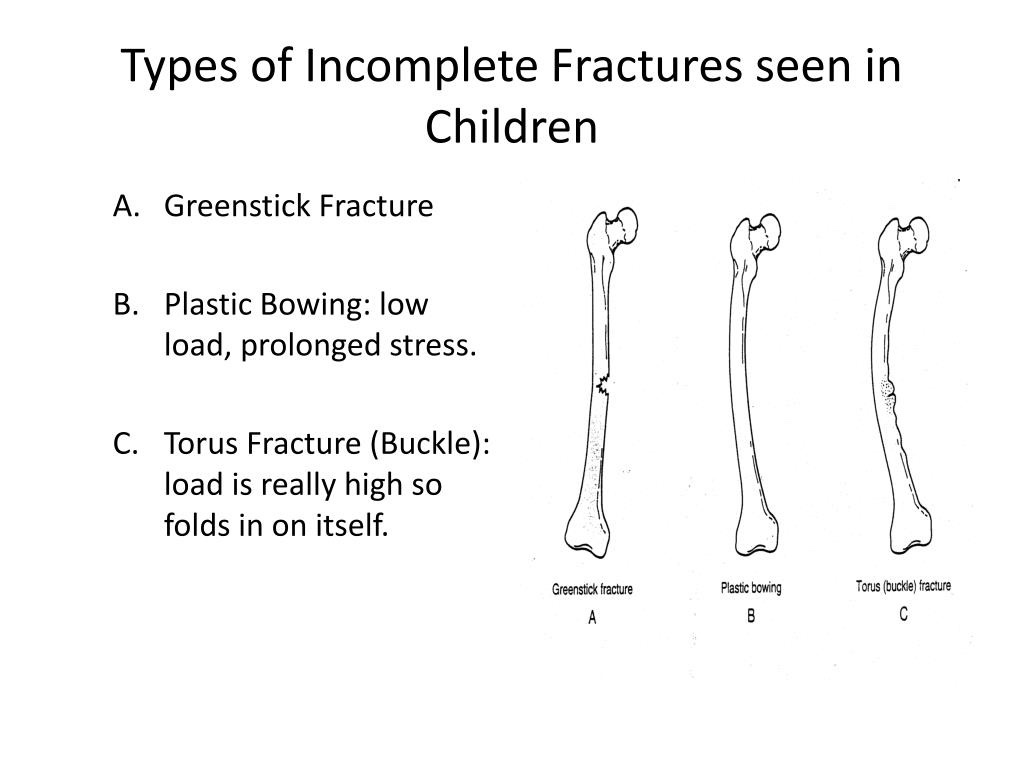 Types of Incomplete Fractures seen in Children

A. Greenstick Fracture

B. Plastic Bowing: low load, prolonged stress.

C. Torus Fracture (Buckle): load is really high so folds in on itself.

Greenstick fracture
A

Plastic bowing
B

Torus (buckle) fracture
C